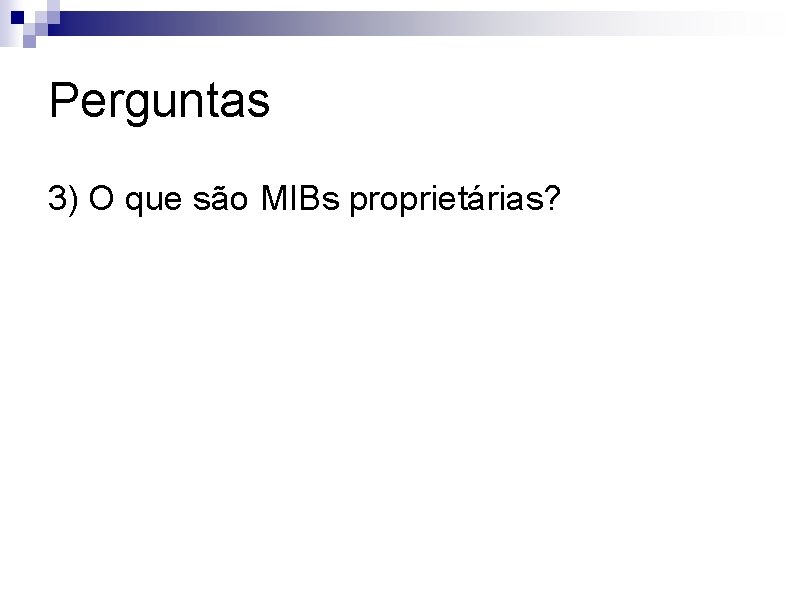 Perguntas

3) O que são MIBs proprietárias?